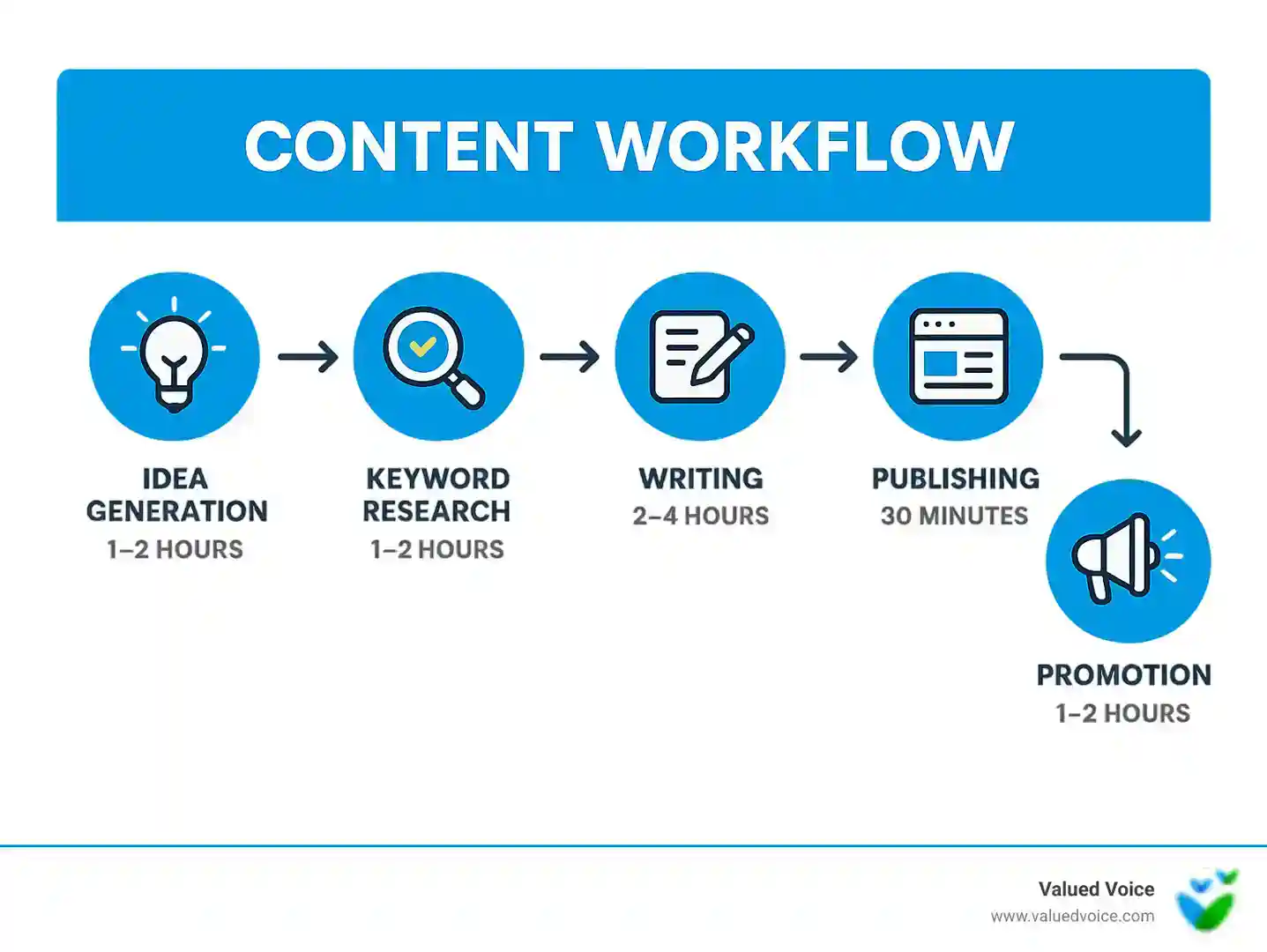 CONTENT WORKFLOW

IDEA GENERATION
1–2 HOURS

KEYWORD RESEARCH
1–2 HOURS

WRITING
2–4 HOURS

PUBLISHING
30 MINUTES

PROMOTION
1–2 HOURS

Valued Voice
www.valuedvoice.com